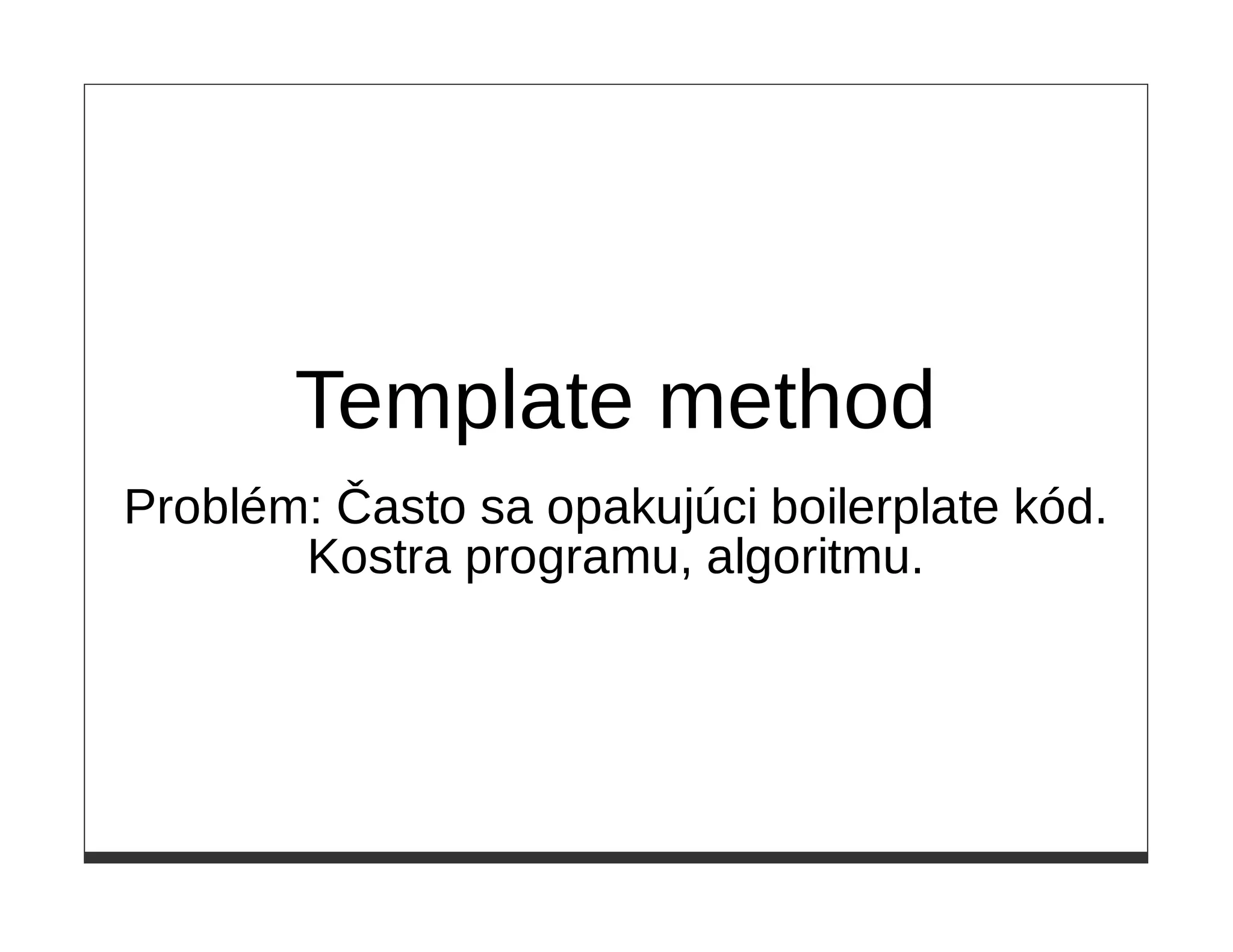 Template method

Problém: Často sa opakujúci boilerplate kód.
Kostra programu, algoritmu.